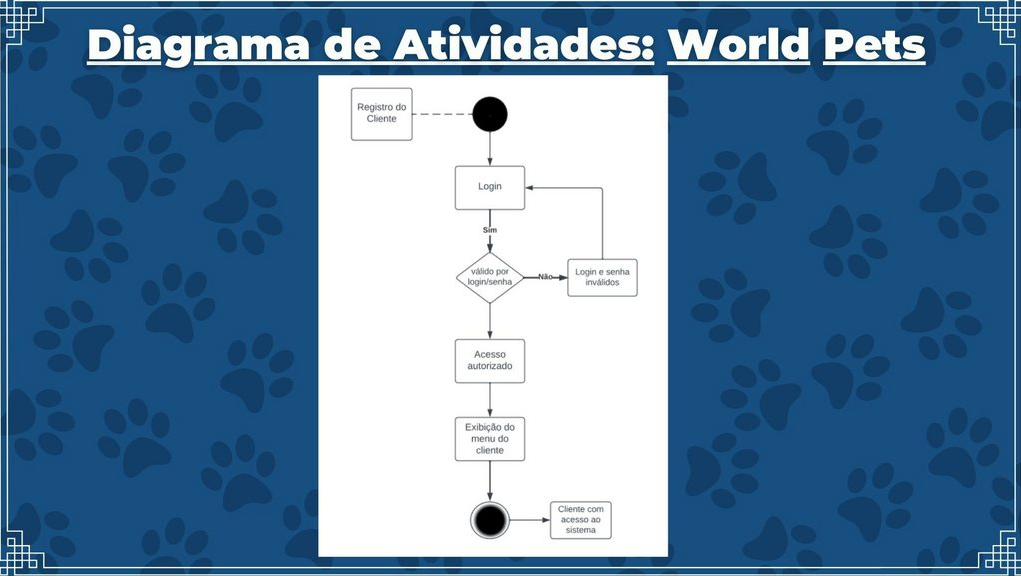 Diagrama de Atividades: World Pets

Registro do Cliente

Login

Sim

válido por login/senha

Não

Login e senha inválidos

Acesso autorizado

Exibição do menu do cliente

Cliente com acesso ao sistema